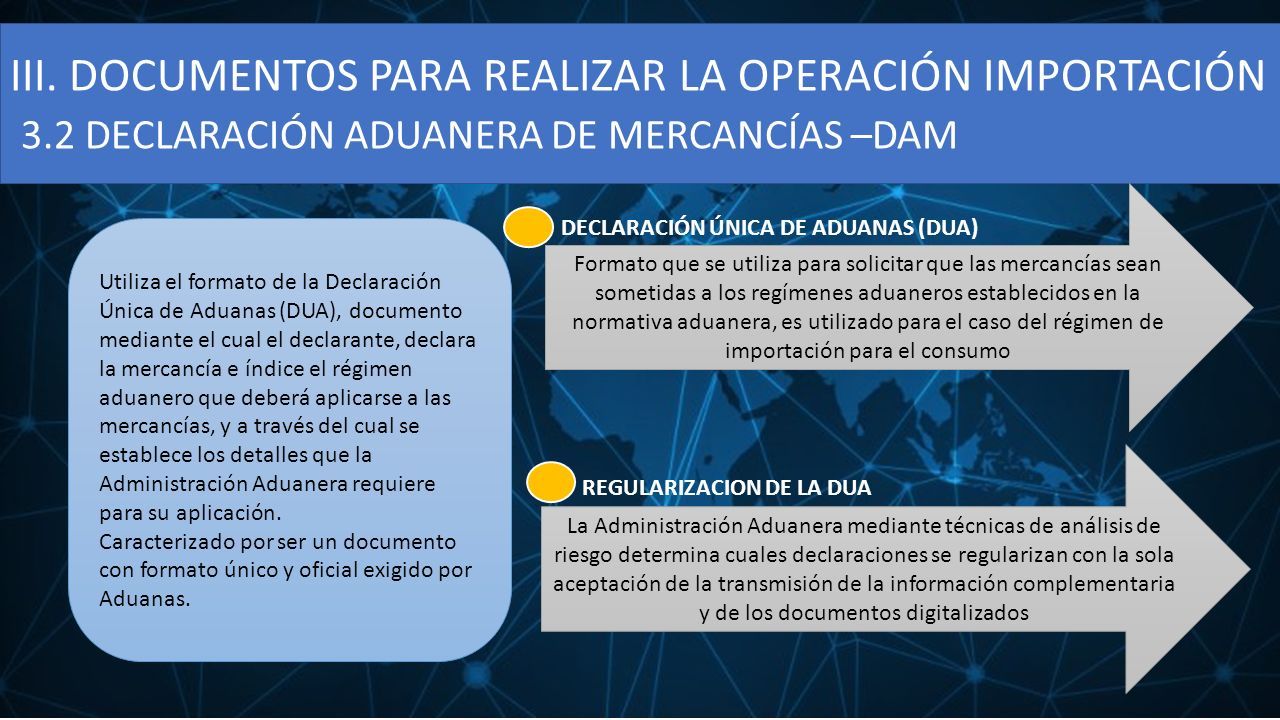 III. DOCUMENTOS PARA REALIZAR LA OPERACIÓN IMPORTACIÓN
3.2 DECLARACIÓN ADUANERA DE MERCANCÍAS –DAM

Utiliza el formato de la Declaración Única de Aduanas (DUA), documento mediante el cual el declarante, declara la mercancía e índice el régimen aduanero que deberá aplicarse a las mercancías, y a través del cual se establece los detalles que la Administración Aduanera requiere para su aplicación.
Caracterizado por ser un documento con formato único y oficial exigido por Aduanas.

DECLARACIÓN ÚNICA DE ADUANAS (DUA)
Formato que se utiliza para solicitar que las mercancías sean sometidas a los regímenes aduaneros establecidos en la normativa aduanera, es utilizado para el caso del régimen de importación para el consumo

REGULARIZACION DE LA DUA
La Administración Aduanera mediante técnicas de análisis de riesgo determina cuales declaraciones se regularizan con la sola aceptación de la transmisión de la información complementaria y de los documentos digitalizados